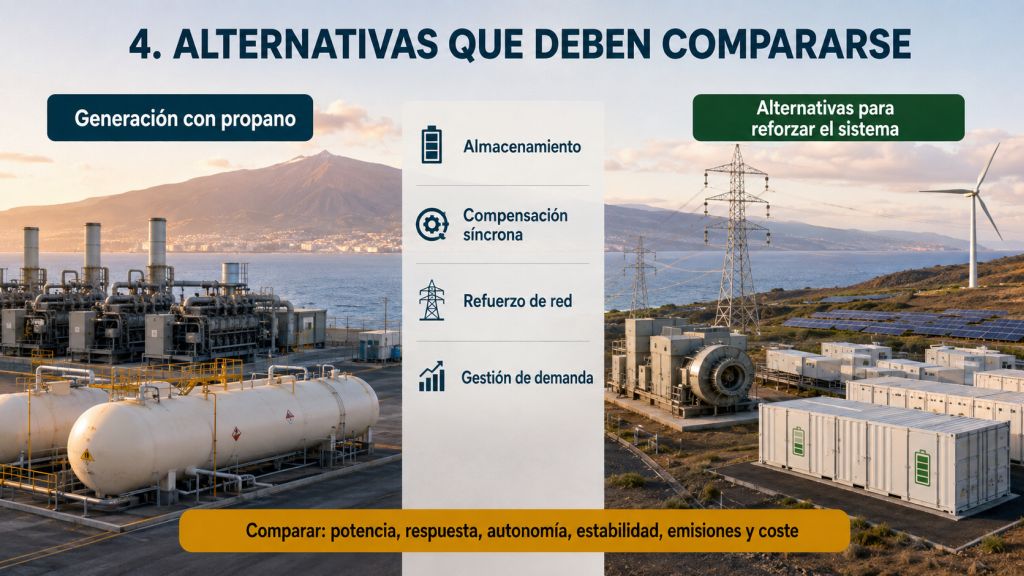 4. ALTERNATIVAS QUE DEBEN COMPARARSE

Generación con propano

Almacenamiento

Compensación síncrona

Refuerzo de red

Gestión de demanda

Alternativas para reforzar el sistema

Comparar: potencia, respuesta, autonomía, estabilidad, emisiones y coste